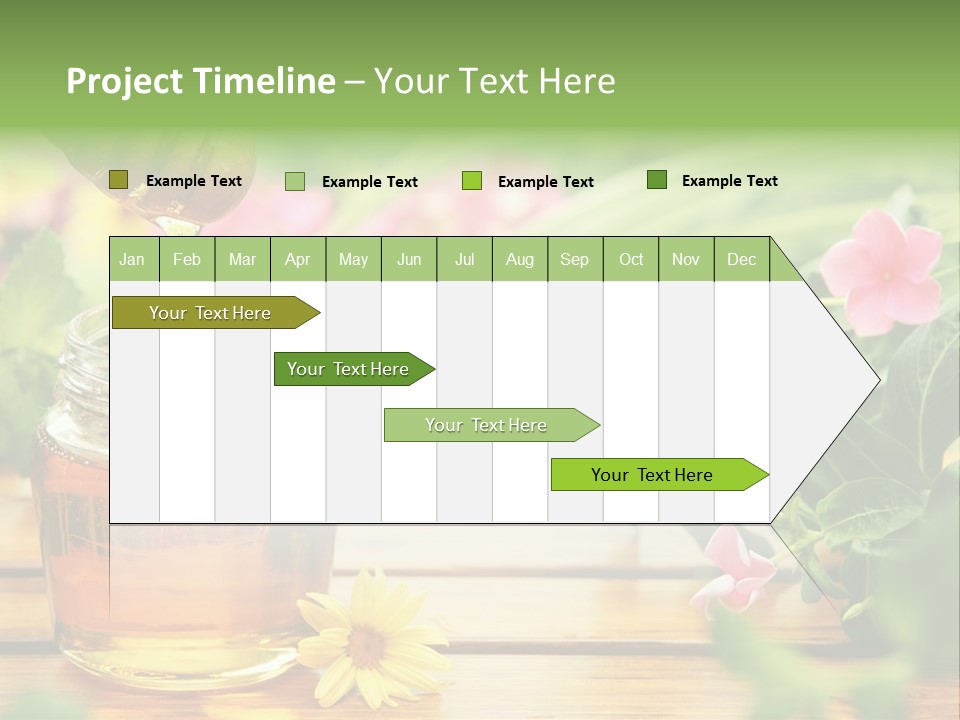 Project Timeline – Your Text Here

Example Text Example Text Example Text Example Text

| Jan | Feb | Mar | Apr | May | Jun | Jul | Aug | Sep | Oct | Nov | Dec |
|---|---|---|---|---|---|---|---|---|---|---|---|

Your Text Here

Your Text Here

Your Text Here

Your Text Here